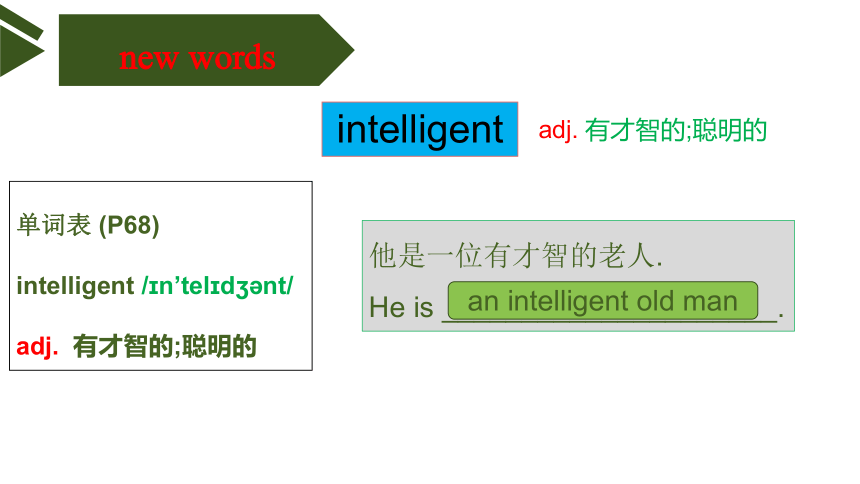 new words

intelligent adj. 有才智的;聪明的

单词表 (P68)

intelligent /ɪn'telɪdʒənt/

adj. 有才智的;聪明的

他是一位有才智的老人.

He is an intelligent old man.